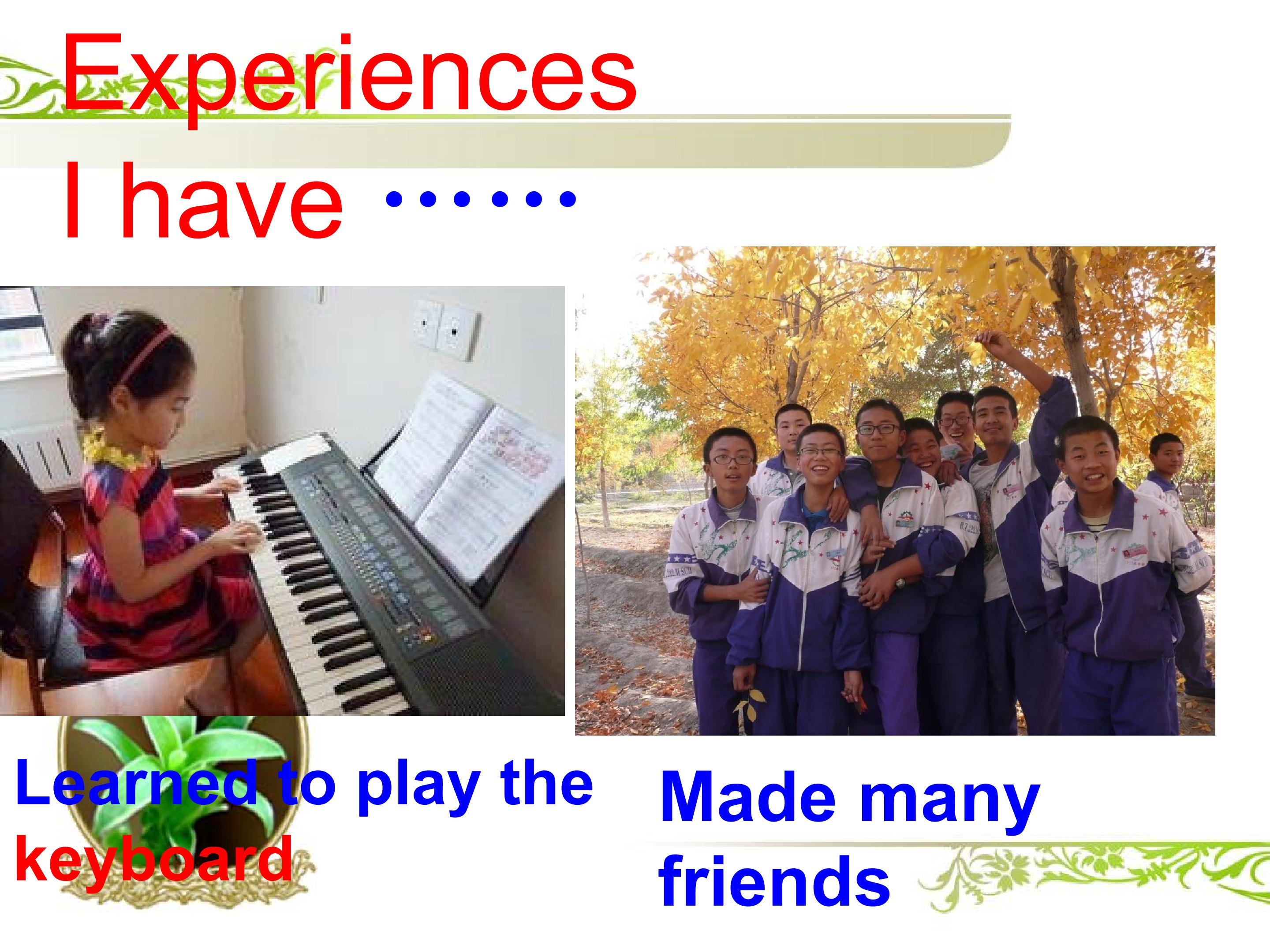 Experiences I have ……

Learned to play the keyboard

Made many friends